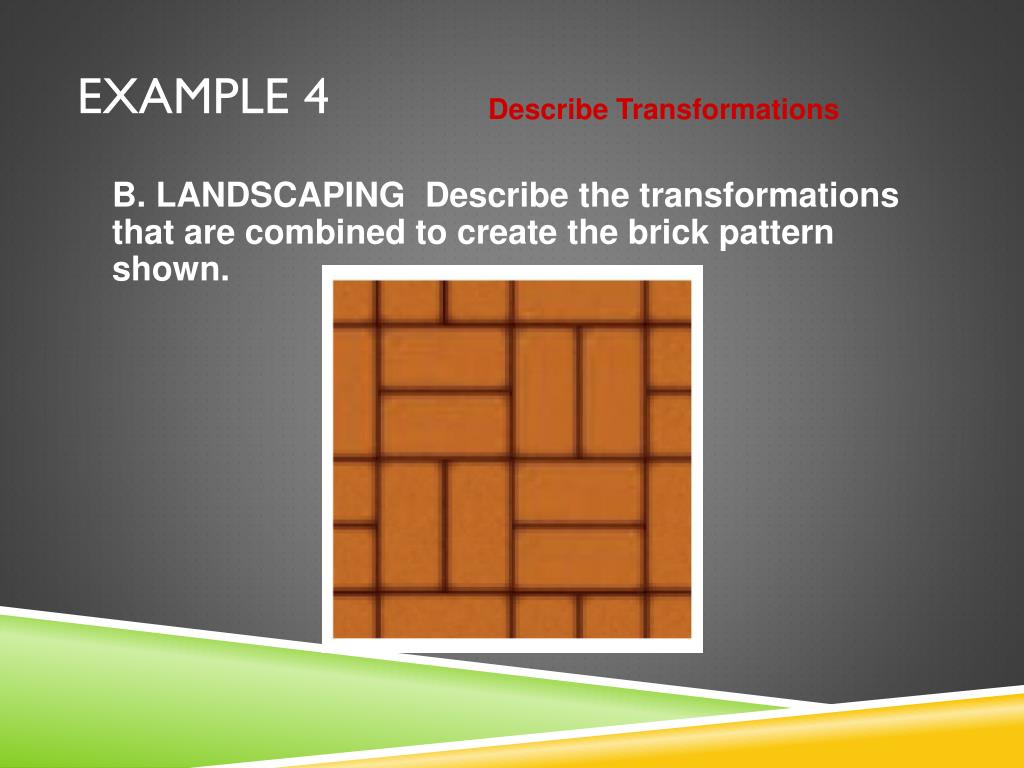 EXAMPLE 4

Describe Transformations

B. LANDSCAPING Describe the transformations that are combined to create the brick pattern shown.